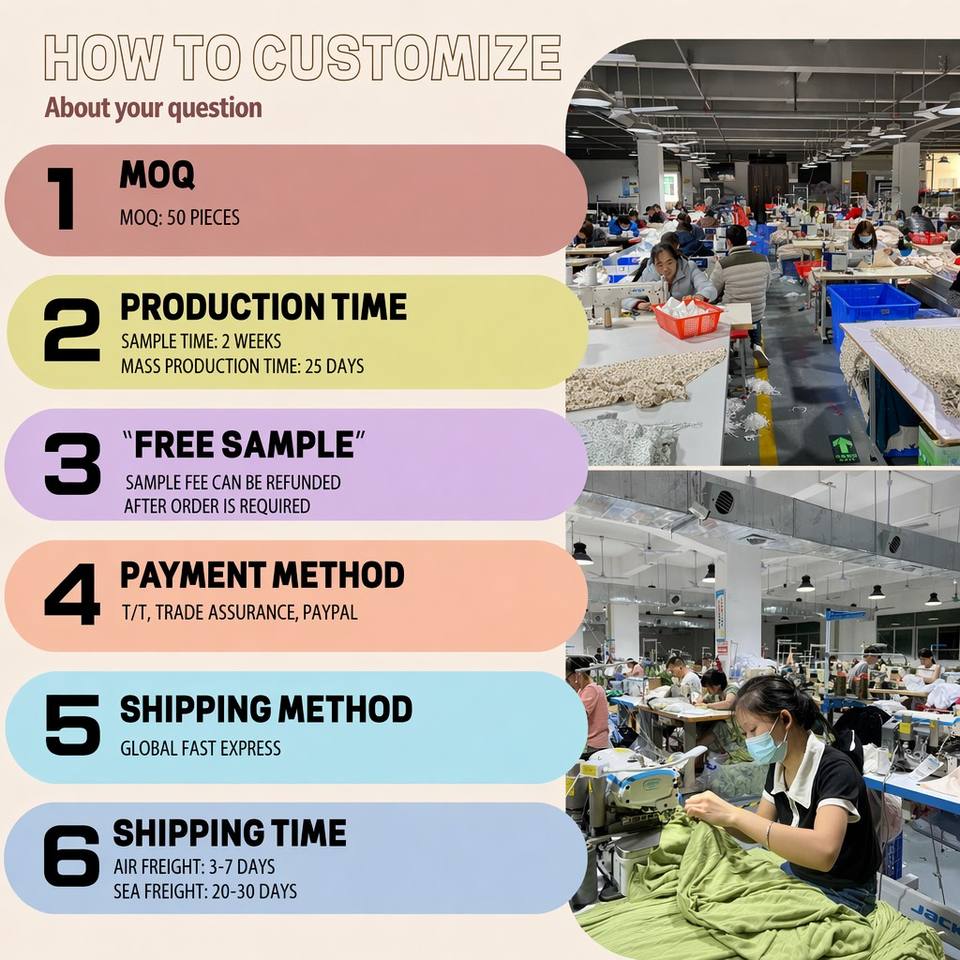 HOW TO CUSTOMIZE
About your question

1 MOQ
MOQ: 50 PIECES

2 PRODUCTION TIME
SAMPLE TIME: 2 WEEKS
MASS PRODUCTION TIME: 25 DAYS

3 "FREE SAMPLE"
SAMPLE FEE CAN BE REFUNDED AFTER ORDER IS REQUIRED

4 PAYMENT METHOD
T/T, TRADE ASSURANCE, PAYPAL

5 SHIPPING METHOD
GLOBAL FAST EXPRESS

6 SHIPPING TIME
AIR FREIGHT: 3-7 DAYS
SEA FREIGHT: 20-30 DAYS

JACK